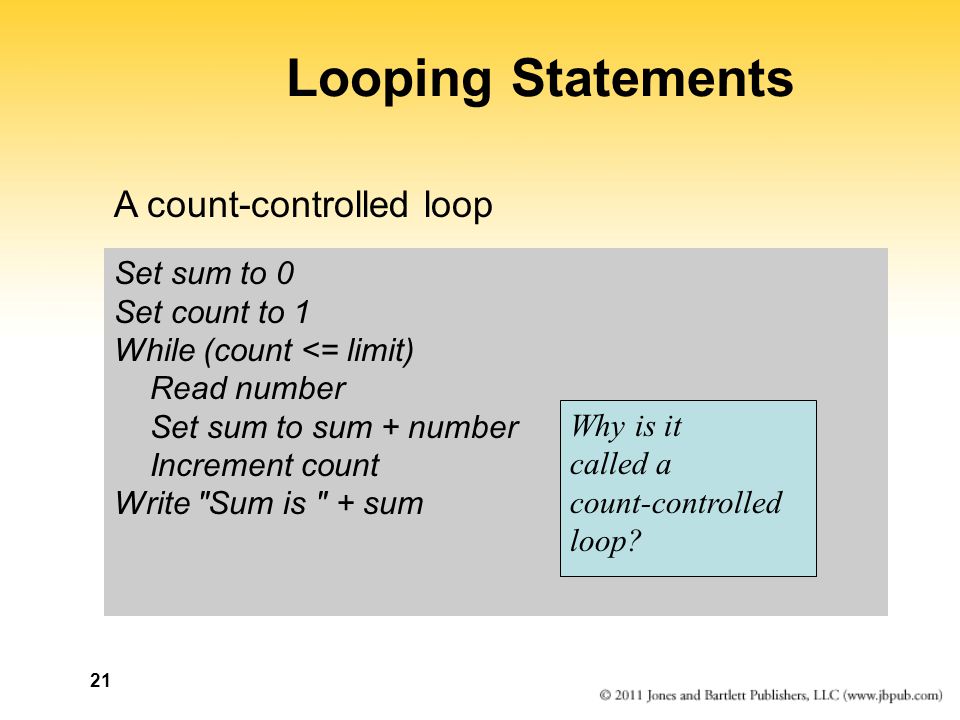 Looping Statements

A count-controlled loop

Set sum to 0
Set count to 1
While (count <= limit)
Read number
Set sum to sum + number
Increment count
Write "Sum is " + sum

Why is it called a count-controlled loop?

21

© 2011 Jones and Bartlett Publishers, LLC (www.jbpub.com)